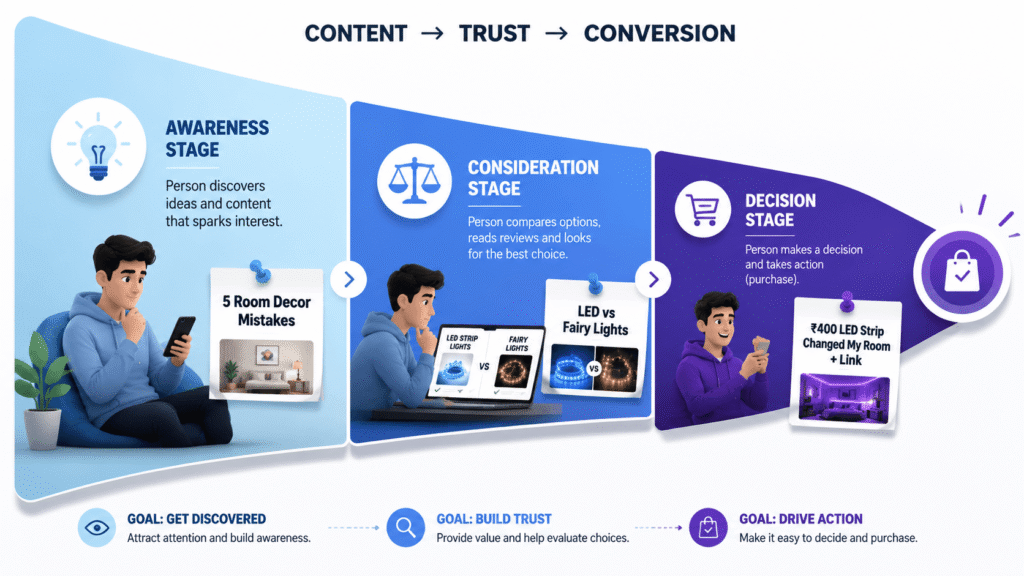 CONTENT → TRUST → CONVERSION

AWARENESS STAGE

Person discovers ideas and content that sparks interest.

5 Room Decor Mistakes

CONSIDERATION STAGE

Person compares options, reads reviews and looks for the best choice.

LED STRIP LIGHTS VS FAIRY LIGHTS

LED vs Fairy Lights

VS

DECISION STAGE

Person makes a decision and takes action (purchase).

₹400 LED Strip Changed My Room + Link

GOAL: GET DISCOVERED
Attract attention and build awareness.

GOAL: BUILD TRUST
Provide value and help evaluate choices.

GOAL: DRIVE ACTION
Make it easy to decide and purchase.